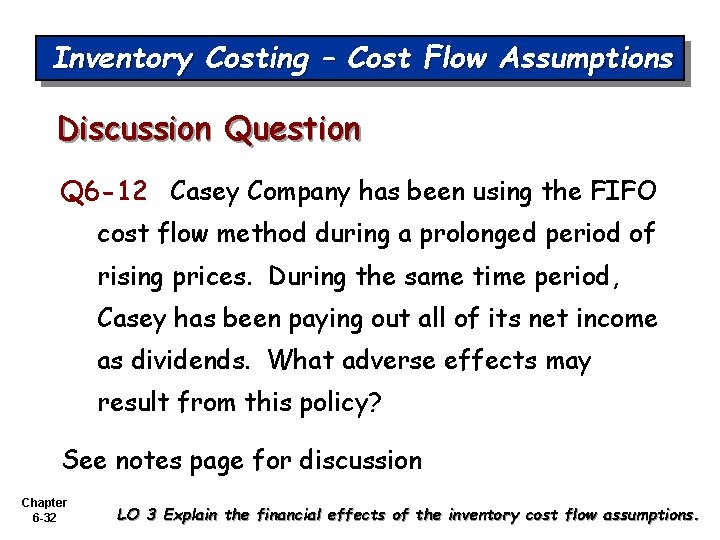 Inventory Costing – Cost Flow Assumptions

Discussion Question

Q6-12 Casey Company has been using the FIFO cost flow method during a prolonged period of rising prices. During the same time period, Casey has been paying out all of its net income as dividends. What adverse effects may result from this policy?

See notes page for discussion

Chapter
6-32

LO 3 Explain the financial effects of the inventory cost flow assumptions.